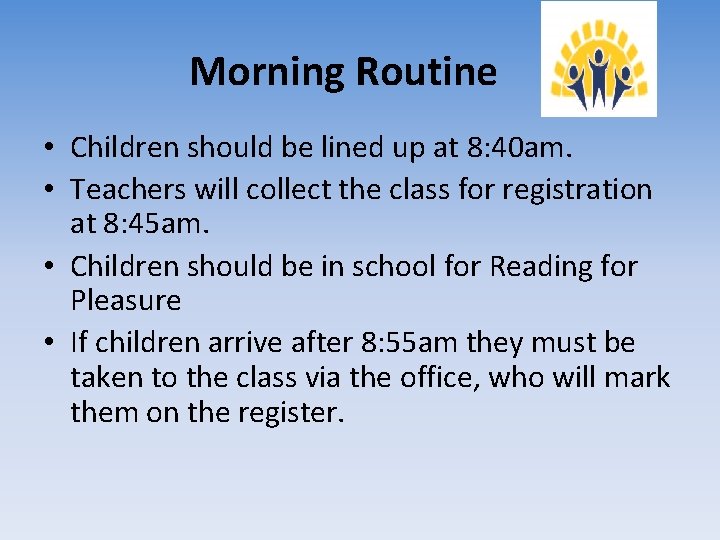 Morning Routine

• Children should be lined up at 8:40am.
• Teachers will collect the class for registration at 8:45am.
• Children should be in school for Reading for Pleasure
• If children arrive after 8:55am they must be taken to the class via the office, who will mark them on the register.